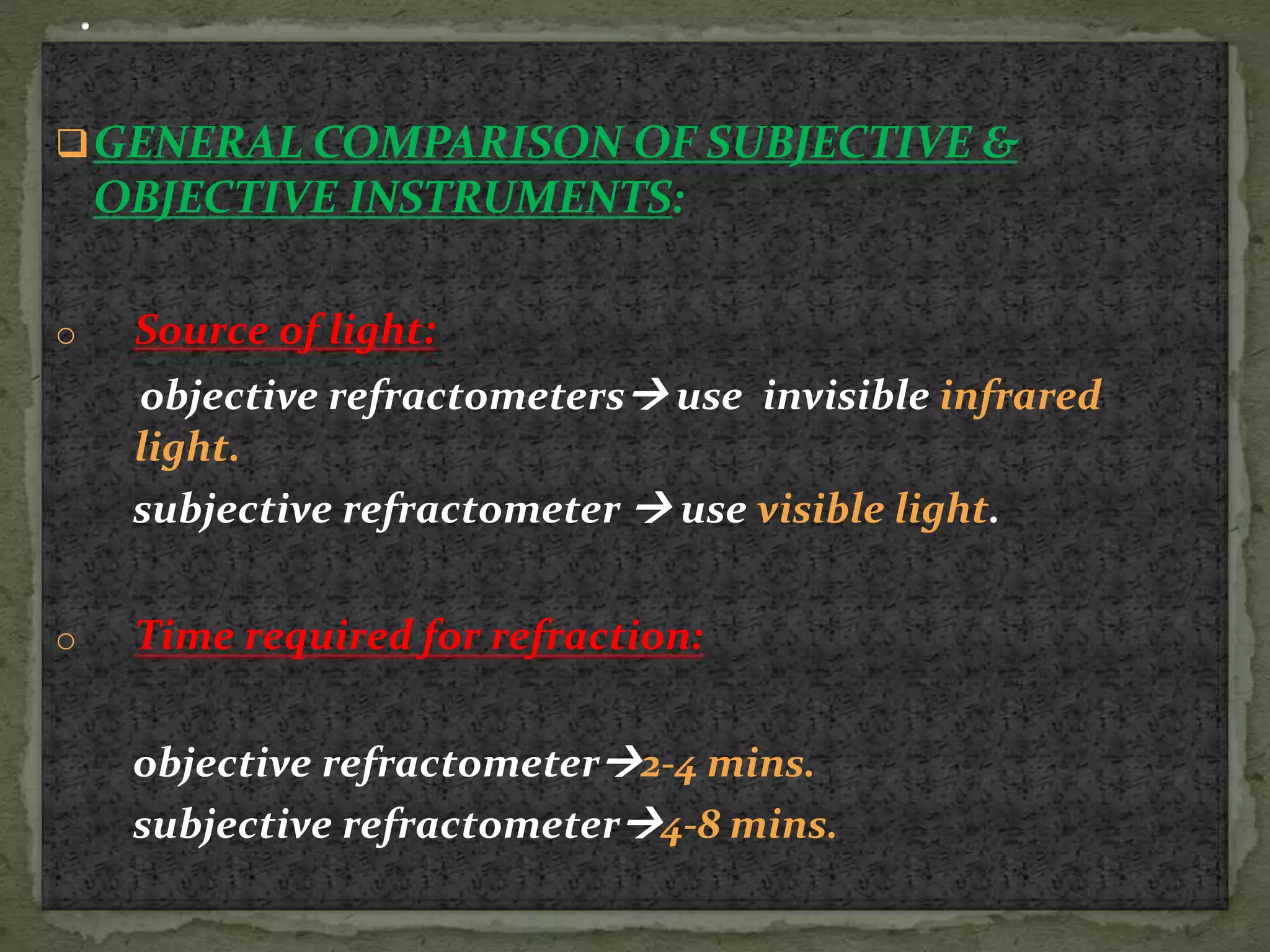 GENERAL COMPARISON OF SUBJECTIVE & OBJECTIVE INSTRUMENTS:

Source of light:

objective refractometers→use invisible infrared light.

subjective refractometer →use visible light.

Time required for refraction:

objective refractometer→2-4 mins.

subjective refractometer→4-8 mins.